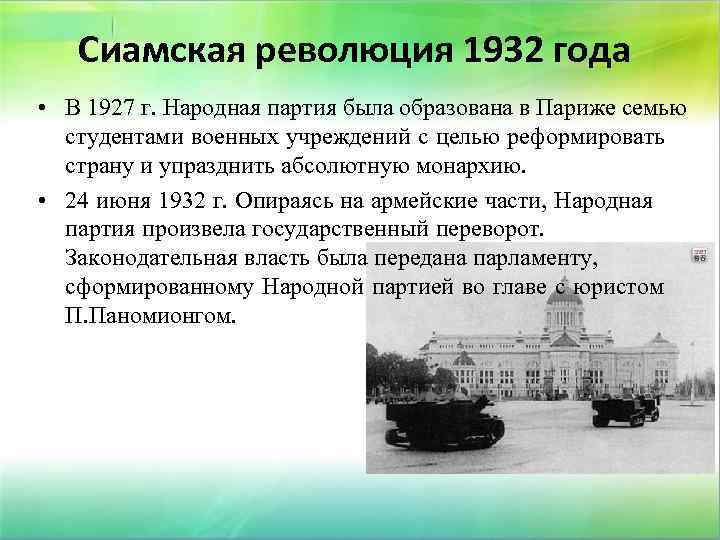 Сиамская революция 1932 года

• В 1927 г. Народная партия была образована в Париже семью студентами военных учреждений с целью реформировать страну и упразднить абсолютную монархию.

• 24 июня 1932 г. Опираясь на армейские части, Народная партия произвела государственный переворот. Законодательная власть была передана парламенту, сформированному Народной партией во главе с юристом П.Паномионгом.